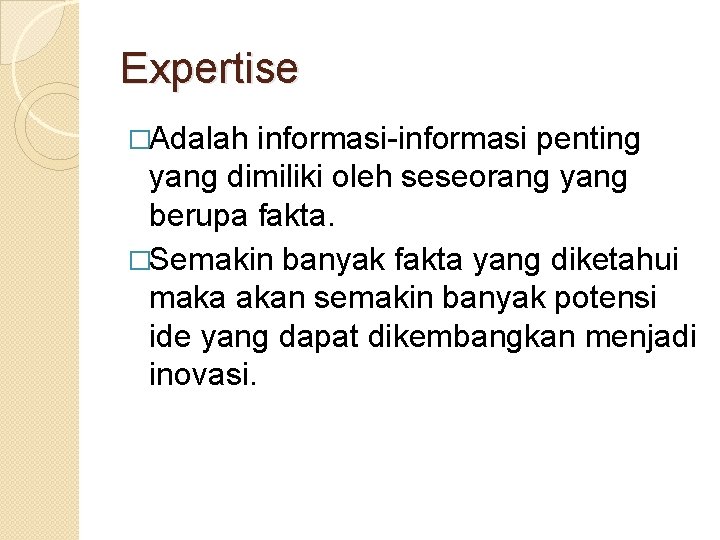 Expertise

□Adalah informasi-informasi penting yang dimiliki oleh seseorang yang berupa fakta.

□Semakin banyak fakta yang diketahui maka akan semakin banyak potensi ide yang dapat dikembangkan menjadi inovasi.